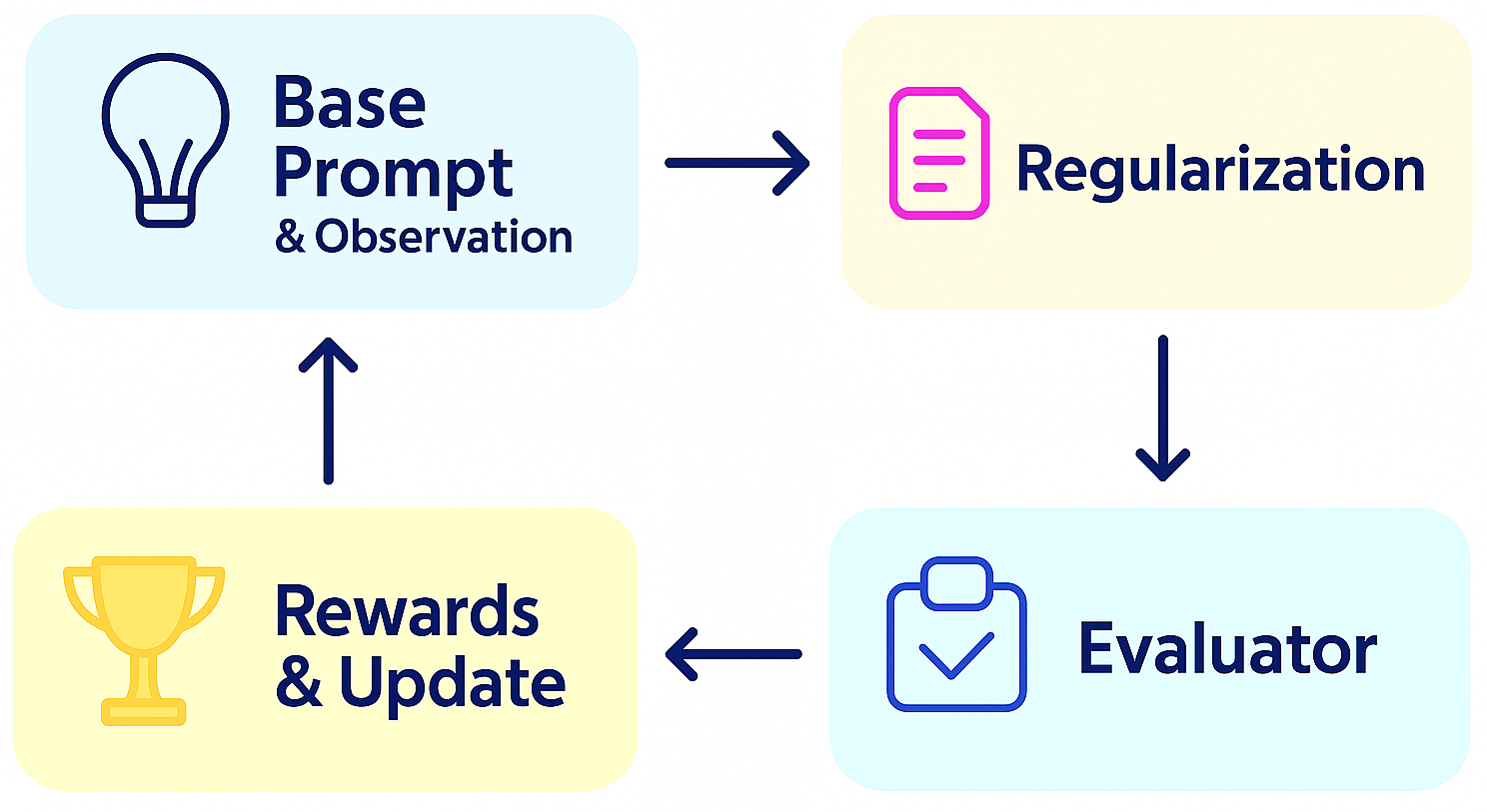 Base Prompt
& Observation

Regularization

Evaluator

Rewards
& Update